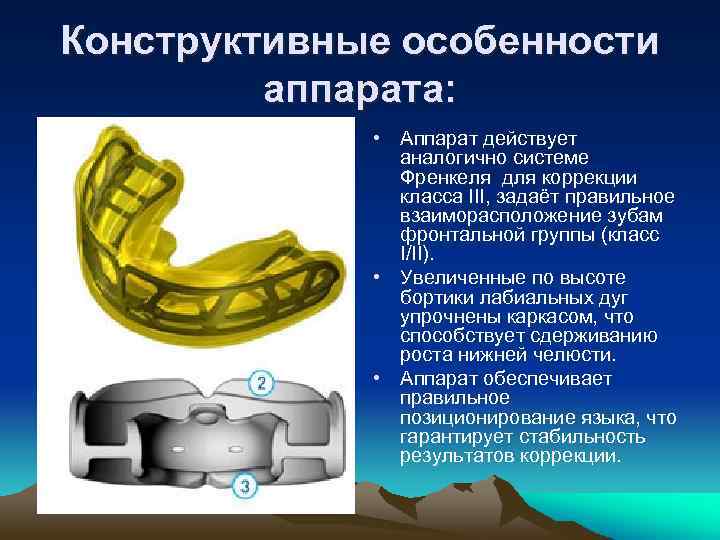 Конструктивные особенности аппарата:

2

3

• Аппарат действует аналогично системе Френкеля для коррекции класса III, задаёт правильное взаиморасположение зубам фронтальной группы (класс I/II).
• Увеличенные по высоте бортики лабиальных дуг упрочнены каркасом, что способствует сдерживанию роста нижней челюсти.
• Аппарат обеспечивает правильное позиционирование языка, что гарантирует стабильность результатов коррекции.